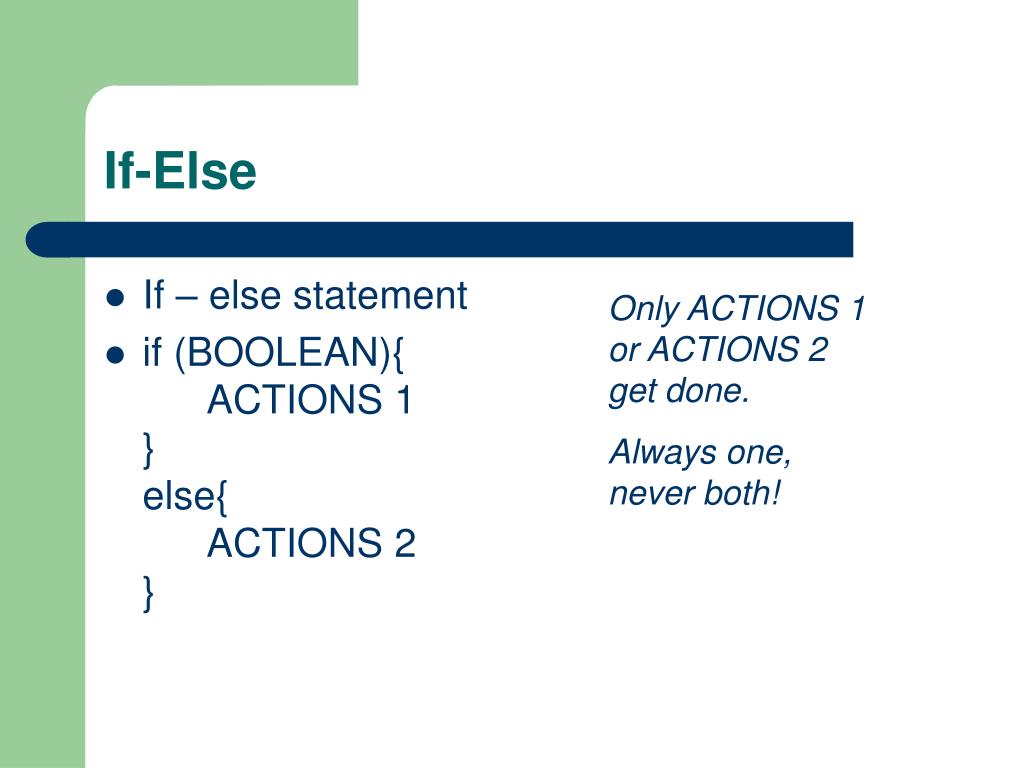 If-Else

- If – else statement
- if (BOOLEAN){
    ACTIONS 1
  }
  else{
    ACTIONS 2
  }

Only ACTIONS 1 or ACTIONS 2 get done.

Always one, never both!